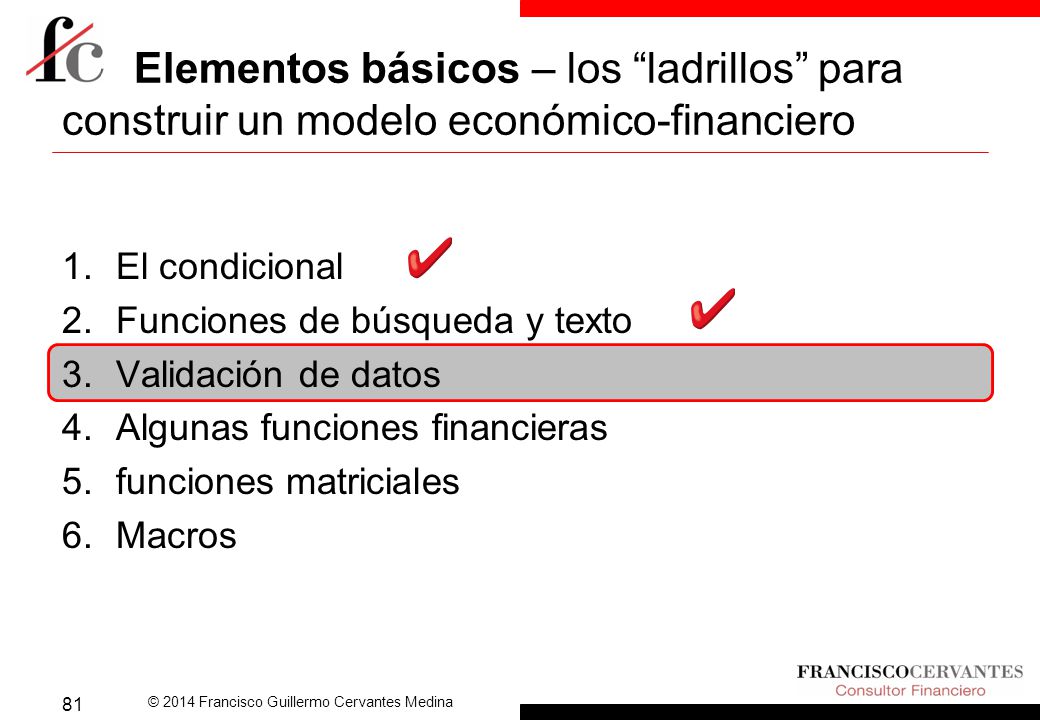 fc

Elementos básicos – los “ladrillos” para construir un modelo económico-financiero

1. El condicional ✔
2. Funciones de búsqueda y texto ✔
3. Validación de datos
4. Algunas funciones financieras
5. funciones matriciales
6. Macros

81

© 2014 Francisco Guillermo Cervantes Medina

FRANCISCOCERVANTES
Consultor Financiero